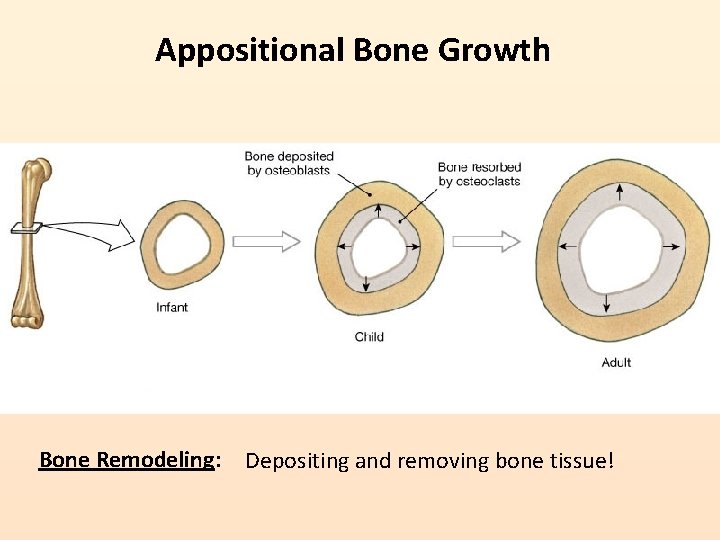 Appositional Bone Growth

Bone deposited by osteoblasts

Bone resorbed by osteoclasts

Infant

Child

Adult

Bone Remodeling: Depositing and removing bone tissue!